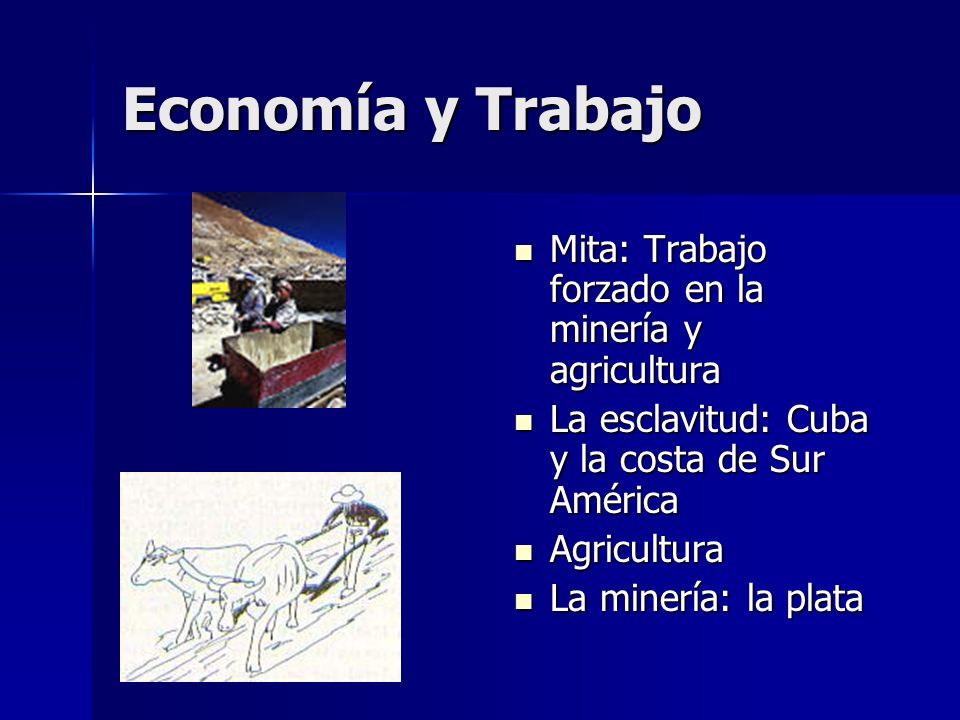 Economía y Trabajo

- Mita: Trabajo forzado en la minería y agricultura
- La esclavitud: Cuba y la costa de Sur América
- Agricultura
- La minería: la plata